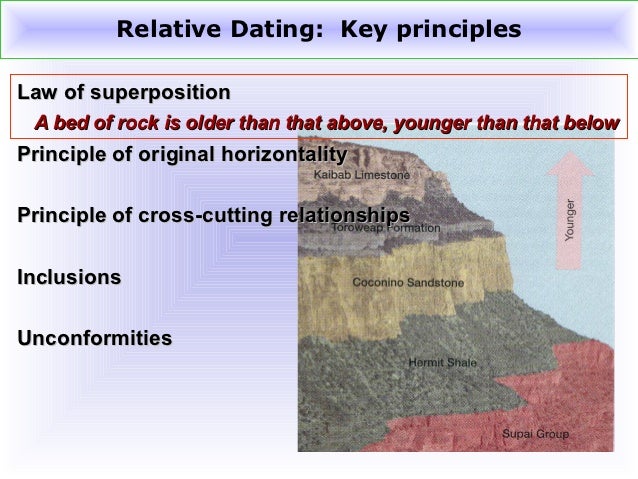 Relative Dating: Key principles

Law of superposition

A bed of rock is older than that above, younger than that below

Principle of original horizontality

Principle of cross-cutting relationships

Inclusions

Unconformities

Kaibab Limestone

Toroweap Formation

Coconino Sandstone

Hermit Shale

Supai Group

Younger